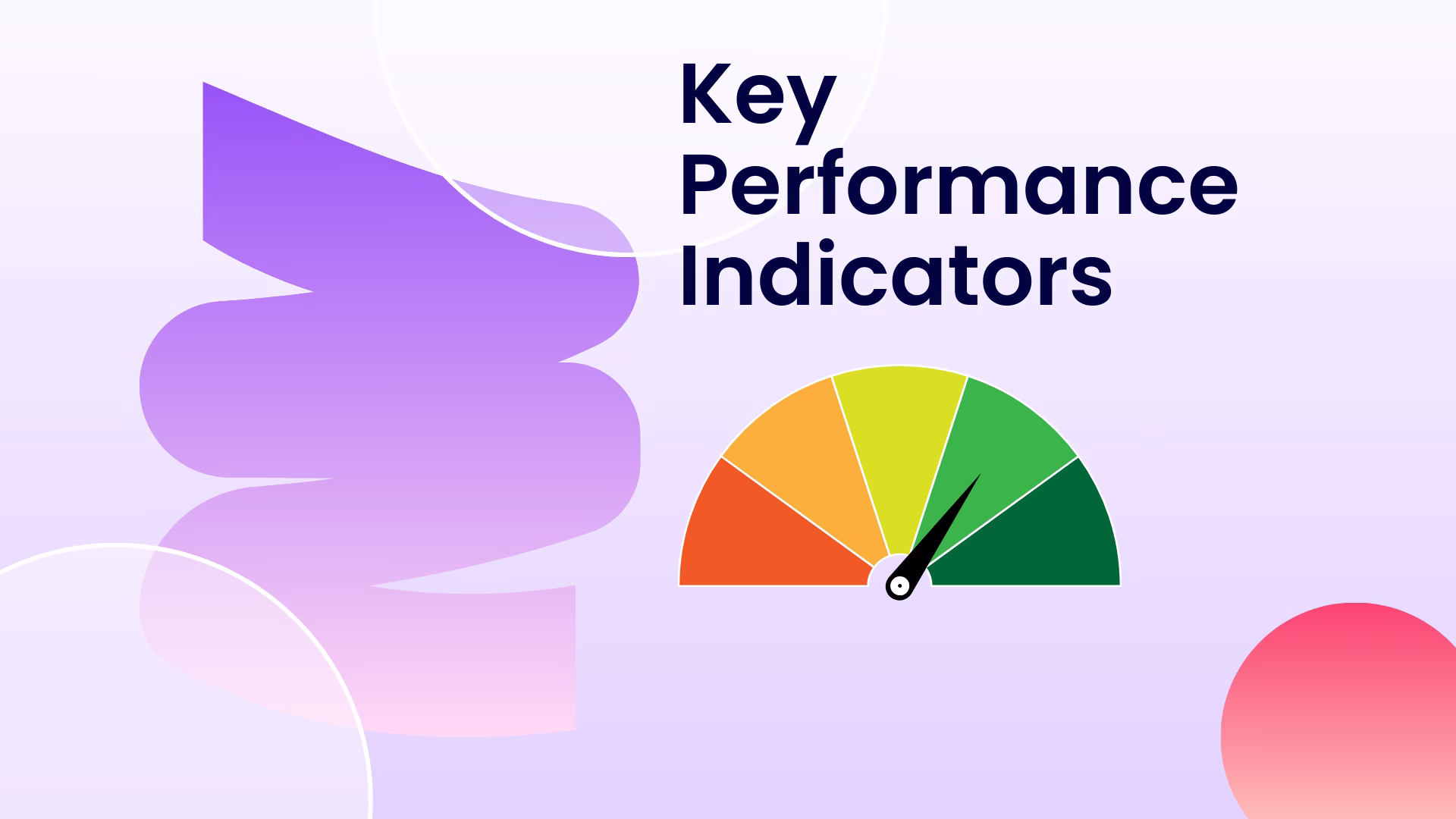 Key
Performance
Indicators